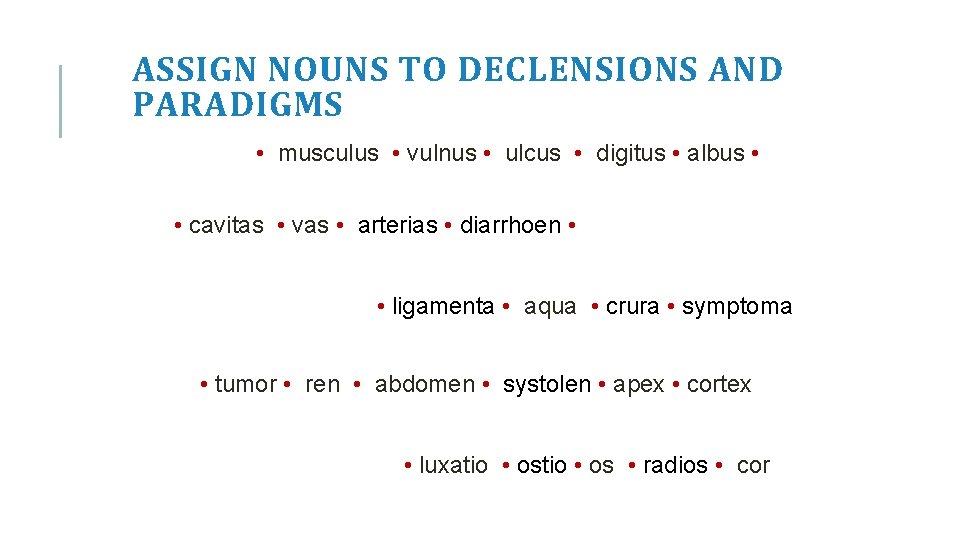 ASSIGN NOUNS TO DECLENSIONS AND PARADIGMS

• musculus • vulnus • ulcus • digitus • albus •

• cavitas • vas • arterias • diarrhoen •

• ligamenta • aqua • crura • symptoma

• tumor • ren • abdomen • systolen • apex • cortex

• luxatio • ostio • os • radios • cor